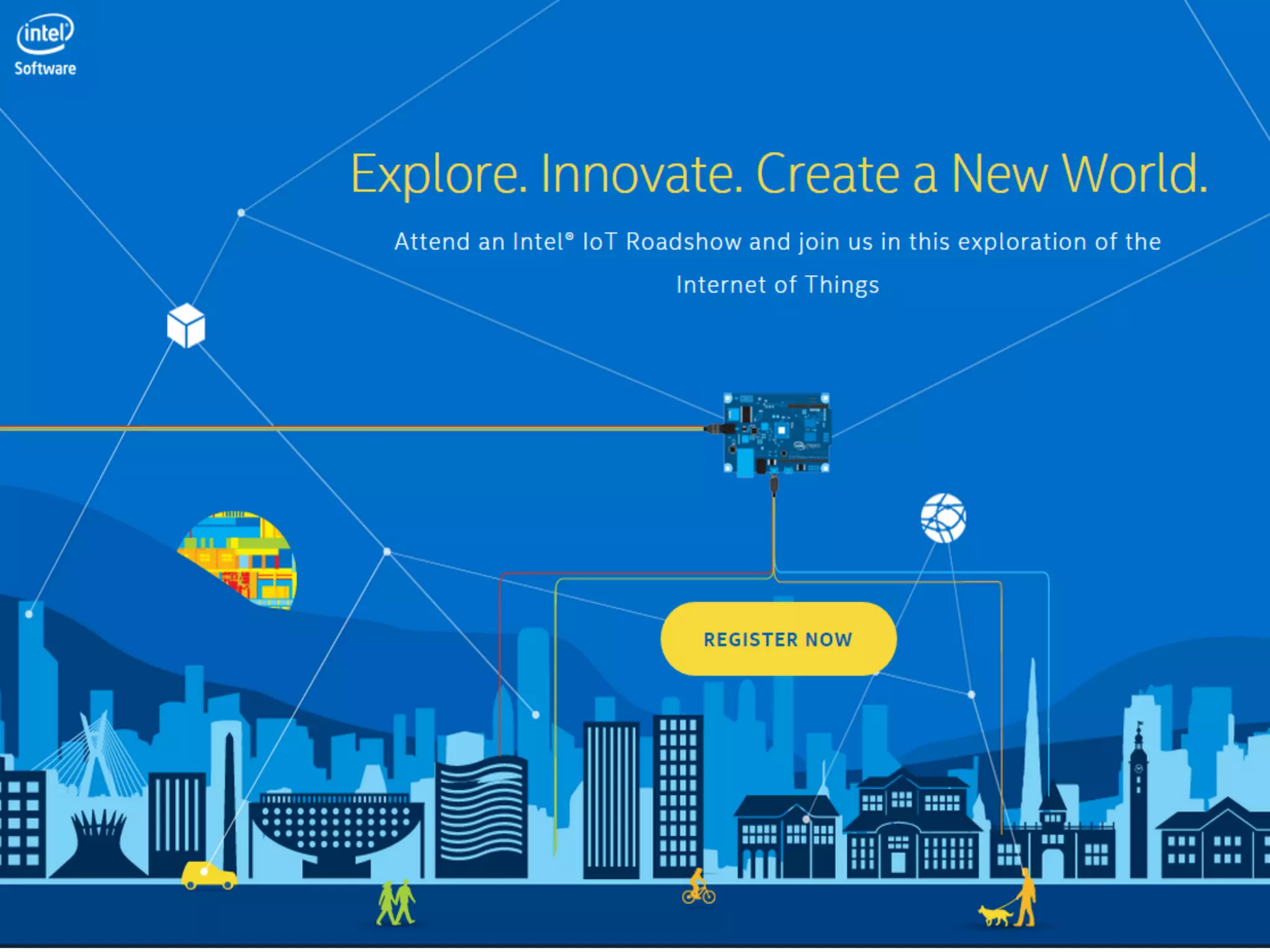 intel
Software

Explore. Innovate. Create a New World.

Attend an Intel® IoT Roadshow and join us in this exploration of the Internet of Things

REGISTER NOW